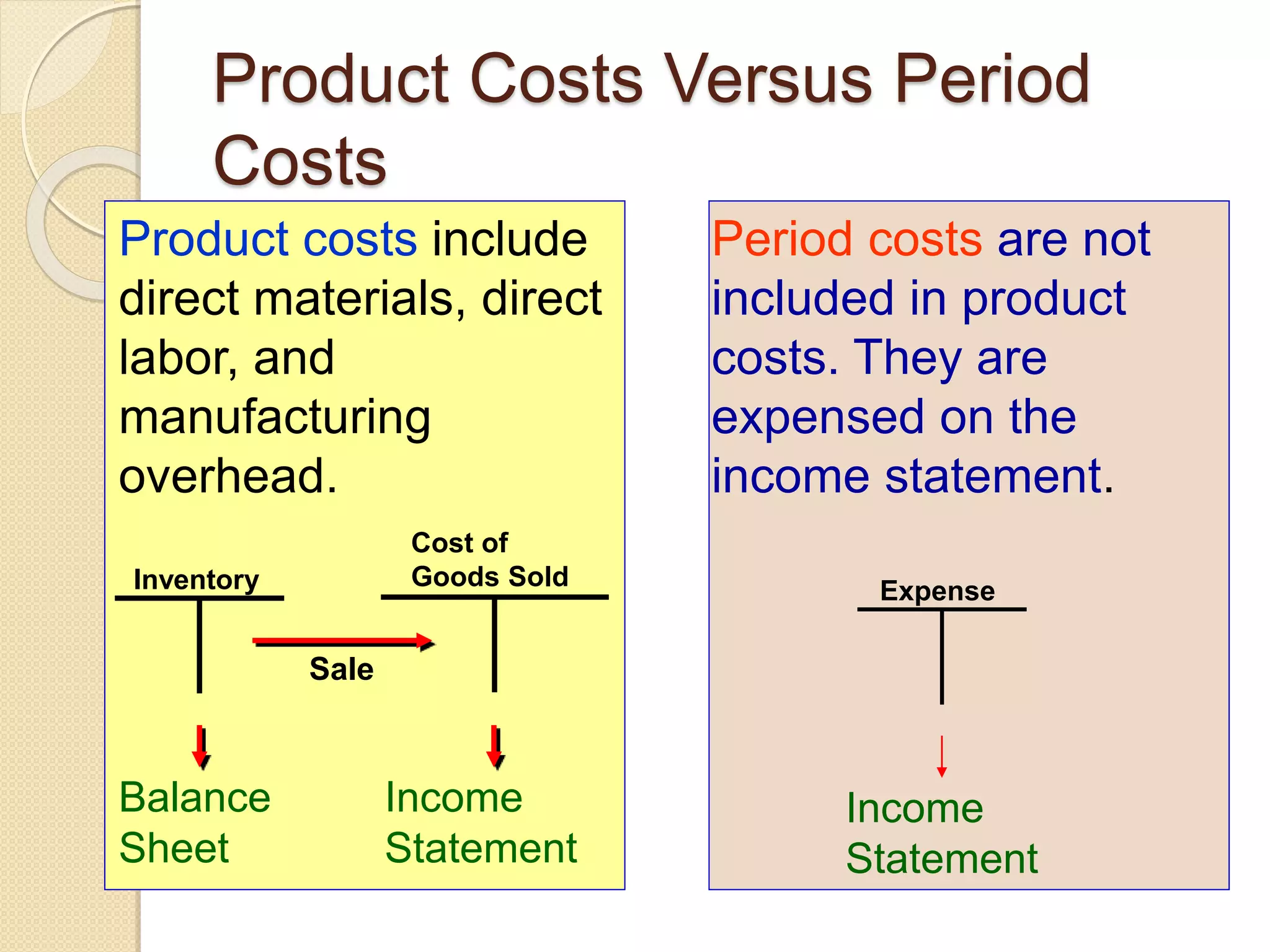 Product Costs Versus Period Costs

Product costs include direct materials, direct labor, and manufacturing overhead.

Inventory

Cost of Goods Sold

Sale

Balance Sheet

Income Statement

Period costs are not included in product costs. They are expensed on the income statement.

Expense

Income Statement